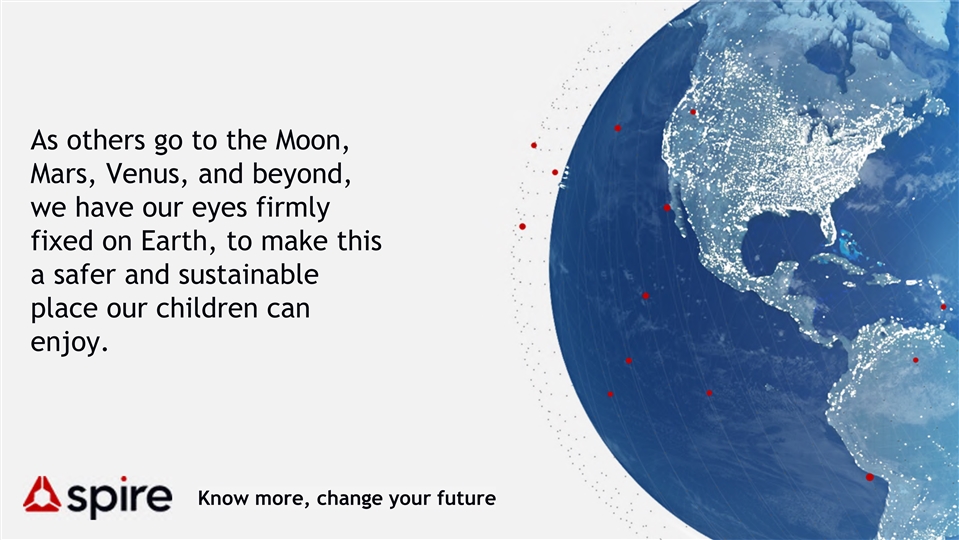 As others go to the Moon, Mars, Venus, and beyond, we have our eyes firmly fixed on Earth, to make this a safer and sustainable place our children can enjoy.

spire

Know more, change your future